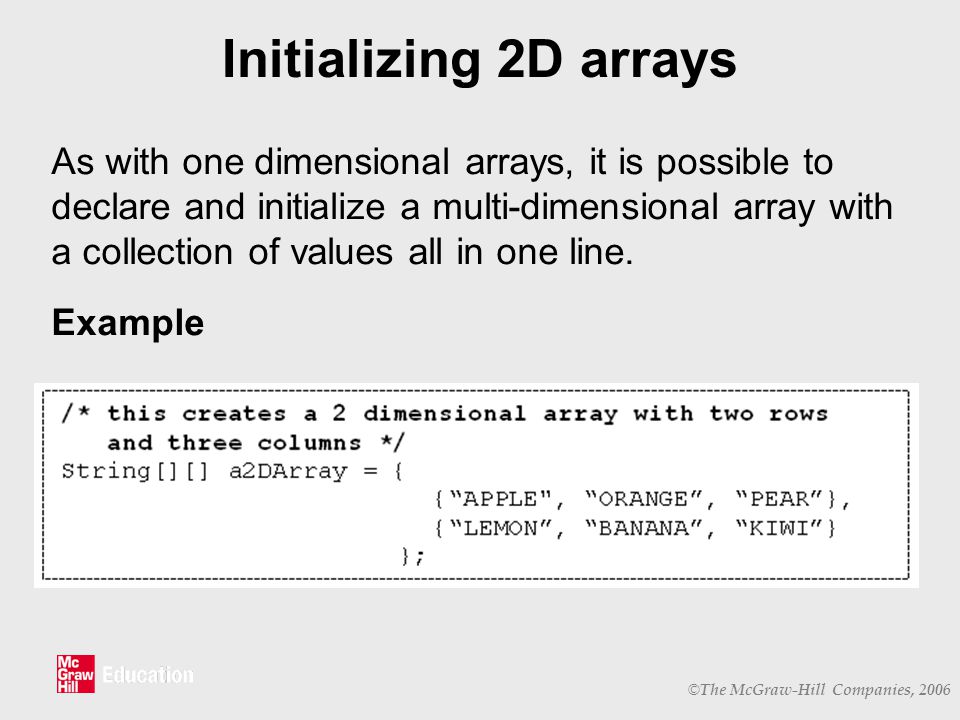 Initializing 2D arrays

As with one dimensional arrays, it is possible to declare and initialize a multi-dimensional array with a collection of values all in one line.

Example

/* this creates a 2 dimensional array with two rows
   and three columns */
String[][] a2DArray = {
                        {"APPLE", "ORANGE", "PEAR"},
                        {"LEMON", "BANANA", "KIWI"}
                      };

Mc Graw Hill Education

©The McGraw-Hill Companies, 2006